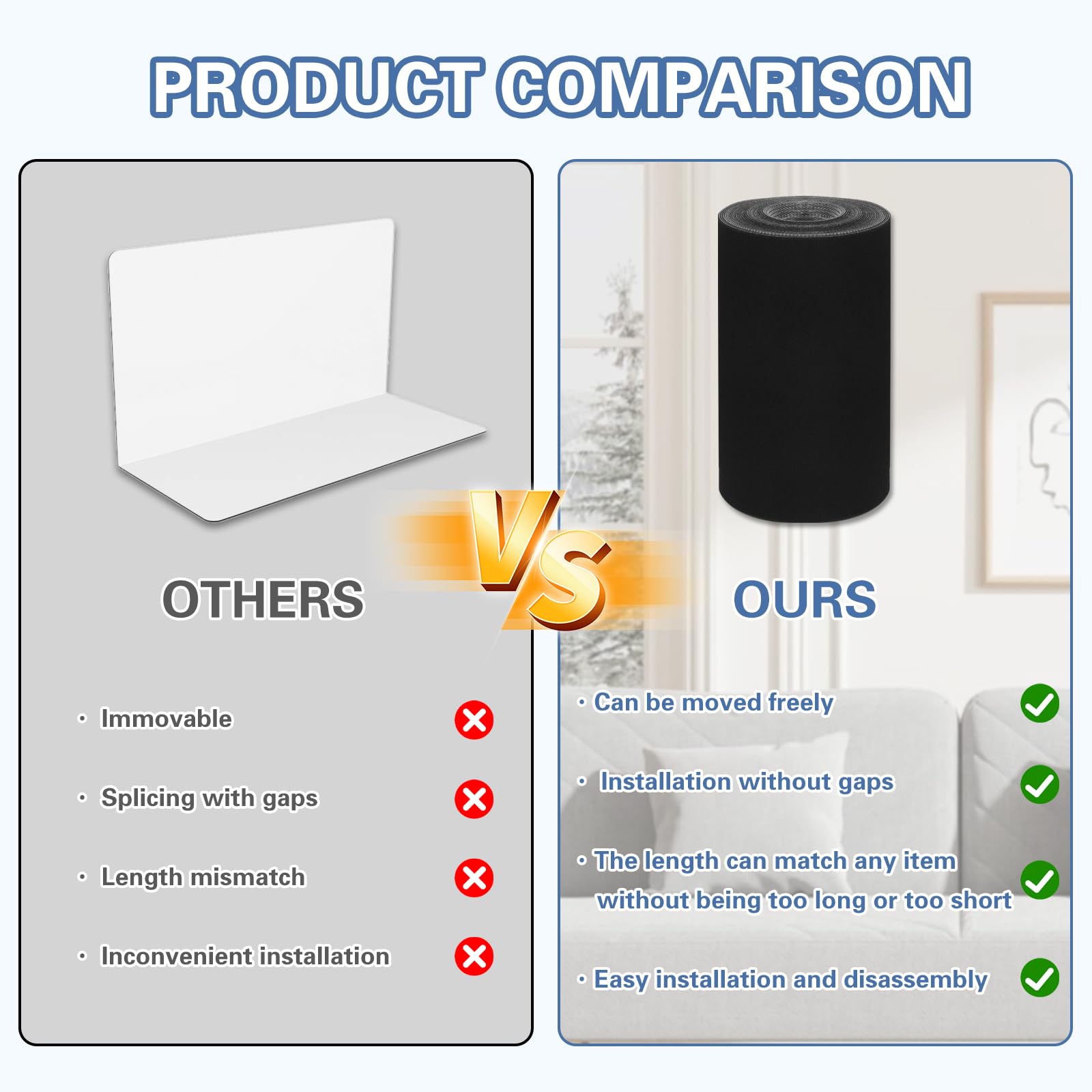 PRODUCT COMPARISON

OTHERS

• Immovable

• Splicing with gaps

• Length mismatch

• Inconvenient installation

VS

OURS

• Can be moved freely

• Installation without gaps

• The length can match any item without being too long or too short

• Easy installation and disassembly